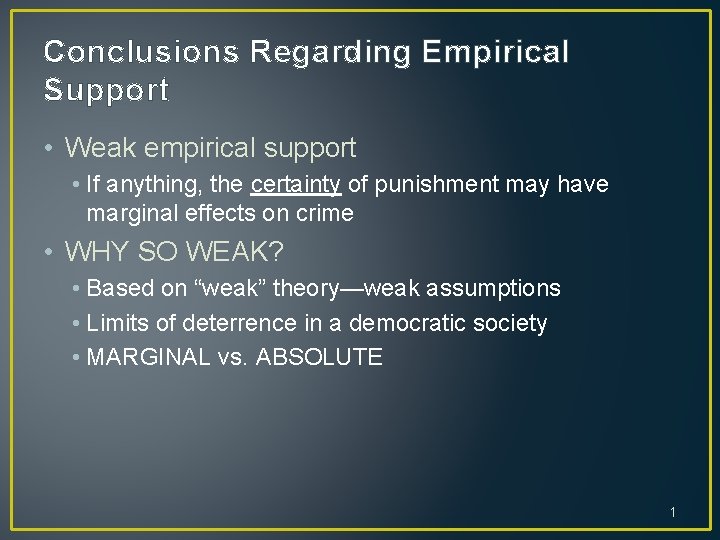 Conclusions Regarding Empirical Support

• Weak empirical support
  • If anything, the certainty of punishment may have marginal effects on crime
• WHY SO WEAK?
  • Based on “weak” theory—weak assumptions
  • Limits of deterrence in a democratic society
  • MARGINAL vs. ABSOLUTE

1